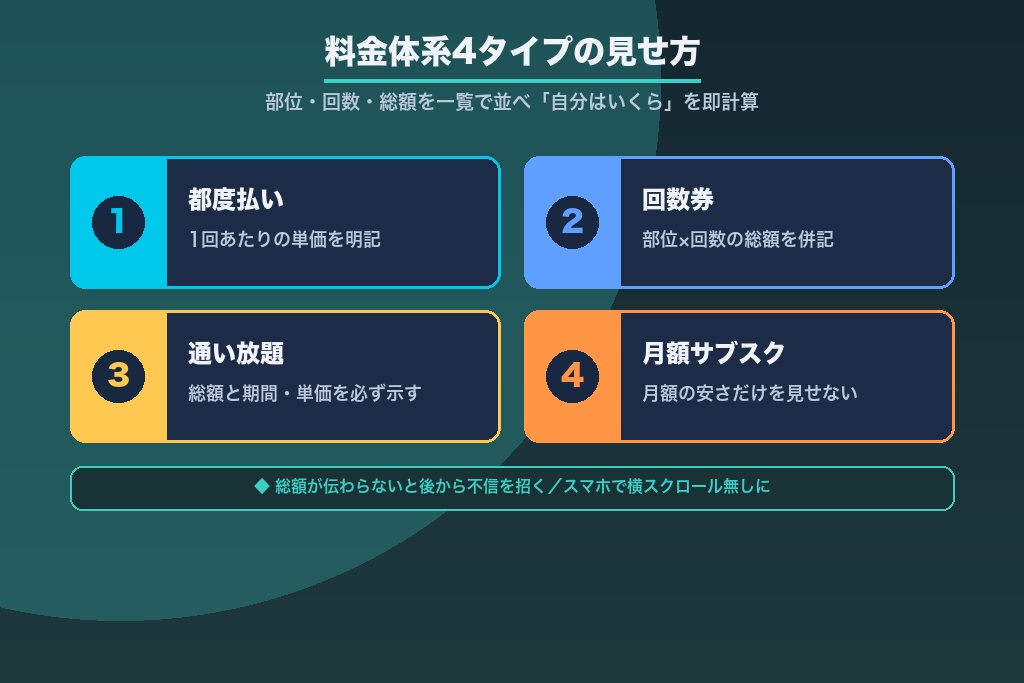 料金体系4タイプの見せ方

部位・回数・総額を一覧で並べ「自分はいくら」を即計算

1
都度払い
1回あたりの単価を明記

2
回数券
部位×回数の総額を併記

3
通い放題
総額と期間・単価を必ず示す

4
月額サブスク
月額の安さだけを見せない

◆ 総額が伝わらないと後から不信を招く／スマホで横スクロール無しに